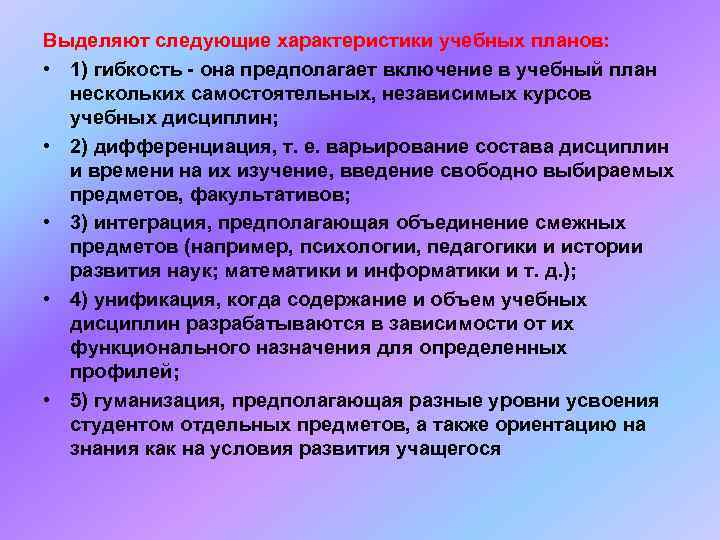 Выделяют следующие характеристики учебных планов:

• 1) гибкость - она предполагает включение в учебный план нескольких самостоятельных, независимых курсов учебных дисциплин;

• 2) дифференциация, т. е. варьирование состава дисциплин и времени на их изучение, введение свободно выбираемых предметов, факультативов;

• 3) интеграция, предполагающая объединение смежных предметов (например, психологии, педагогики и истории развития наук; математики и информатики и т. д.);

• 4) унификация, когда содержание и объем учебных дисциплин разрабатываются в зависимости от их функционального назначения для определенных профилей;

• 5) гуманизация, предполагающая разные уровни усвоения студентом отдельных предметов, а также ориентацию на знания как на условия развития учащегося